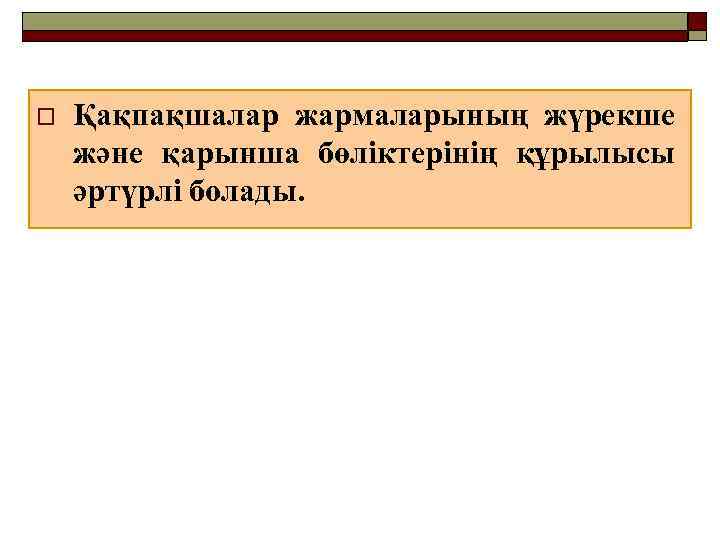 Қақпақшалар жармаларының жүрекше және қарынша бөліктерінің құрылысы әртүрлі болады.